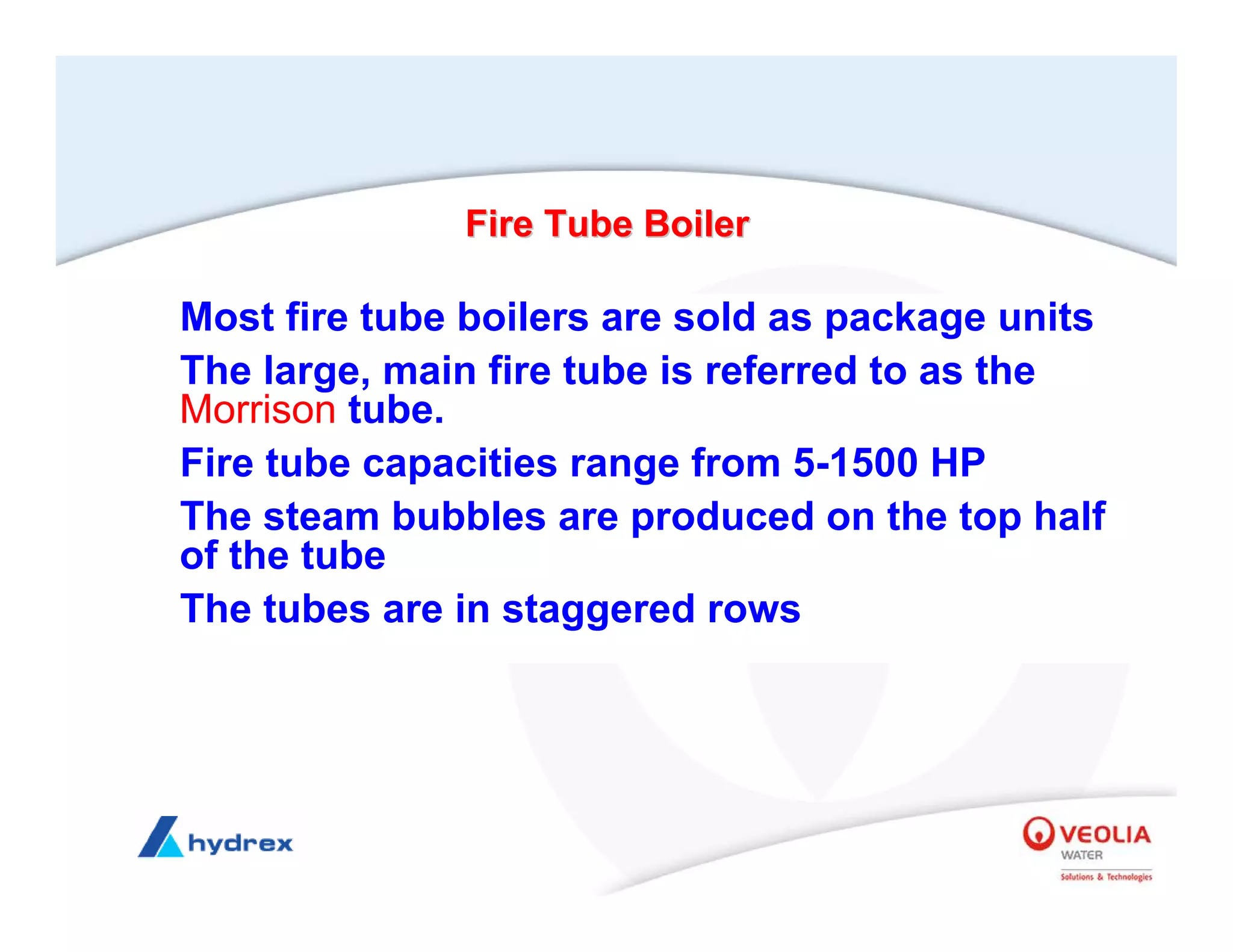 Fire Tube Boiler

Most fire tube boilers are sold as package units

The large, main fire tube is referred to as the Morrison tube.

Fire tube capacities range from 5-1500 HP

The steam bubbles are produced on the top half of the tube

The tubes are in staggered rows

hydrex

VEOLIA
WATER
Solutions & Technologies